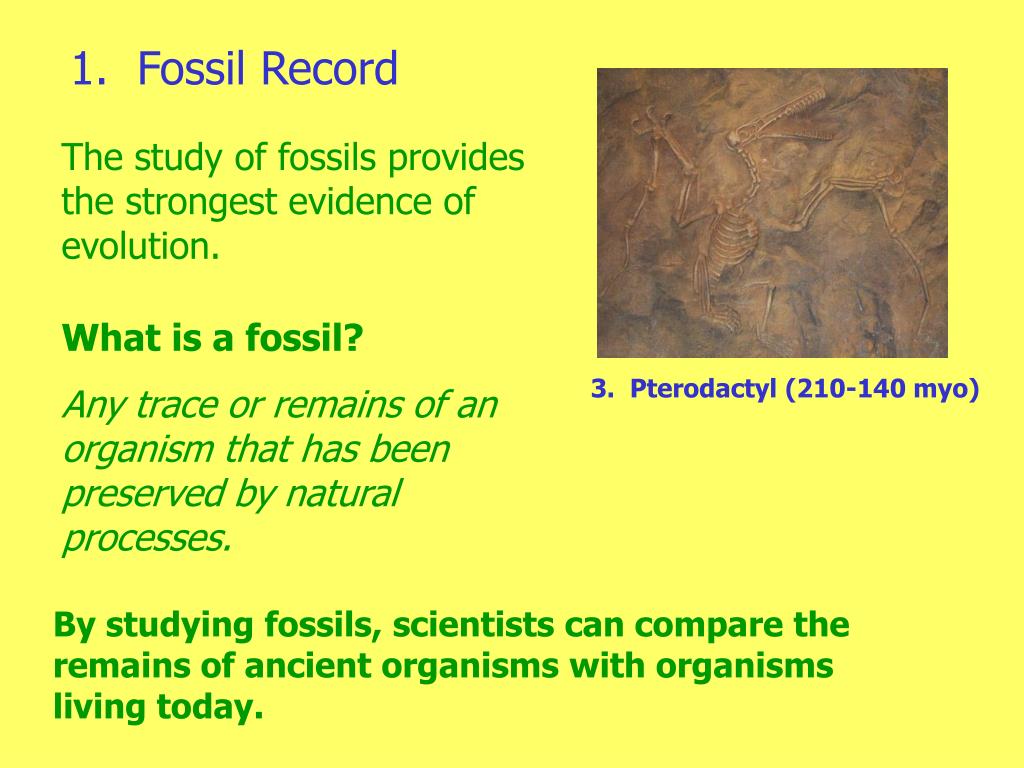 1. Fossil Record

The study of fossils provides the strongest evidence of evolution.

What is a fossil?

Any trace or remains of an organism that has been preserved by natural processes.

3. Pterodactyl (210-140 myo)

By studying fossils, scientists can compare the remains of ancient organisms with organisms living today.